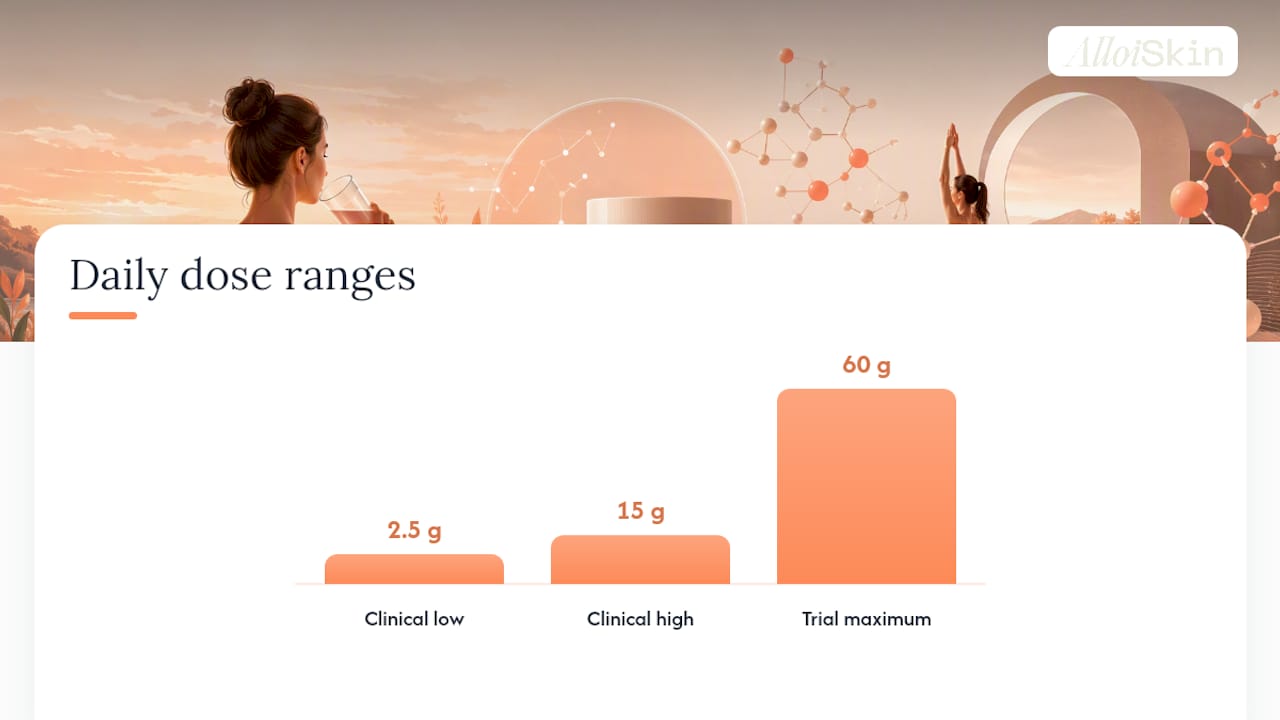 AlloiSkin

Daily dose ranges

2.5 g
15 g
60 g

Clinical low
Clinical high
Trial maximum